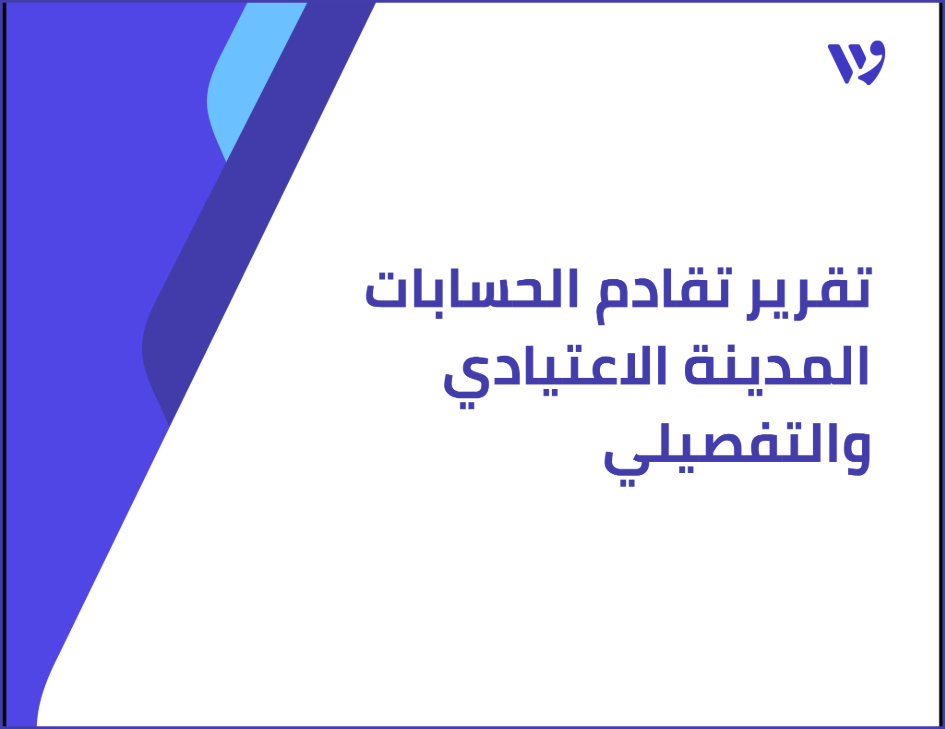 تقرير تقادم الحسابات المدينة الاعتيادي والتفصيلي